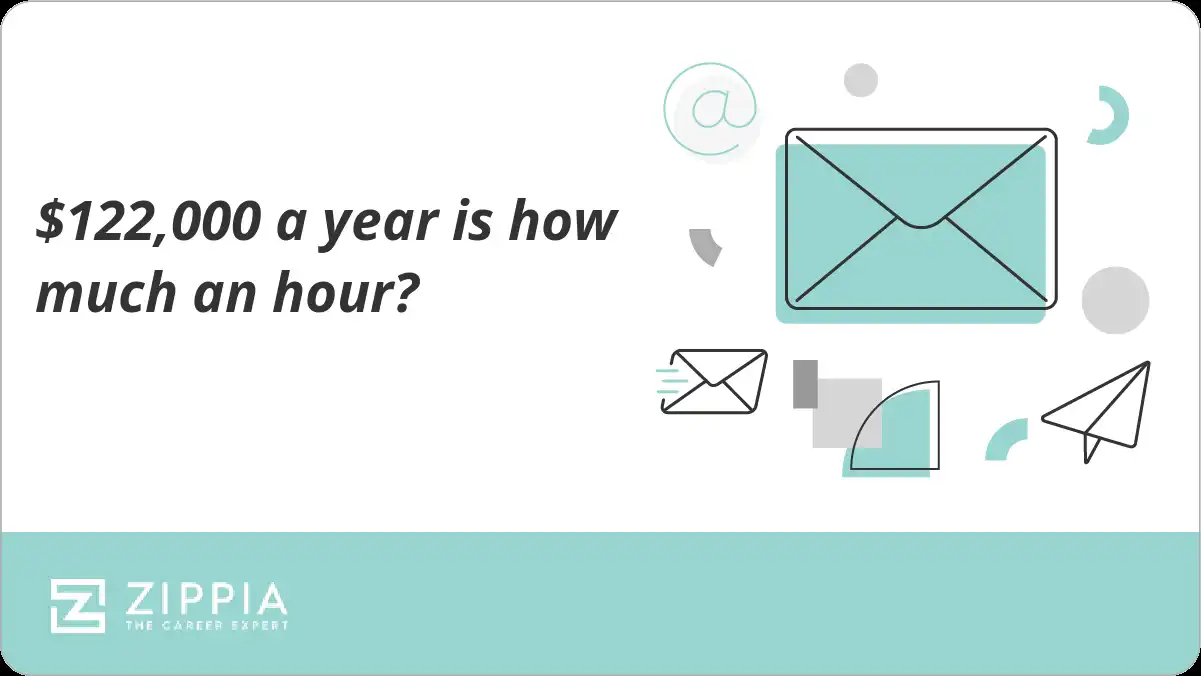 $122,000 a year is how much an hour?

@

ZIPPIA
THE CAREER EXPERT